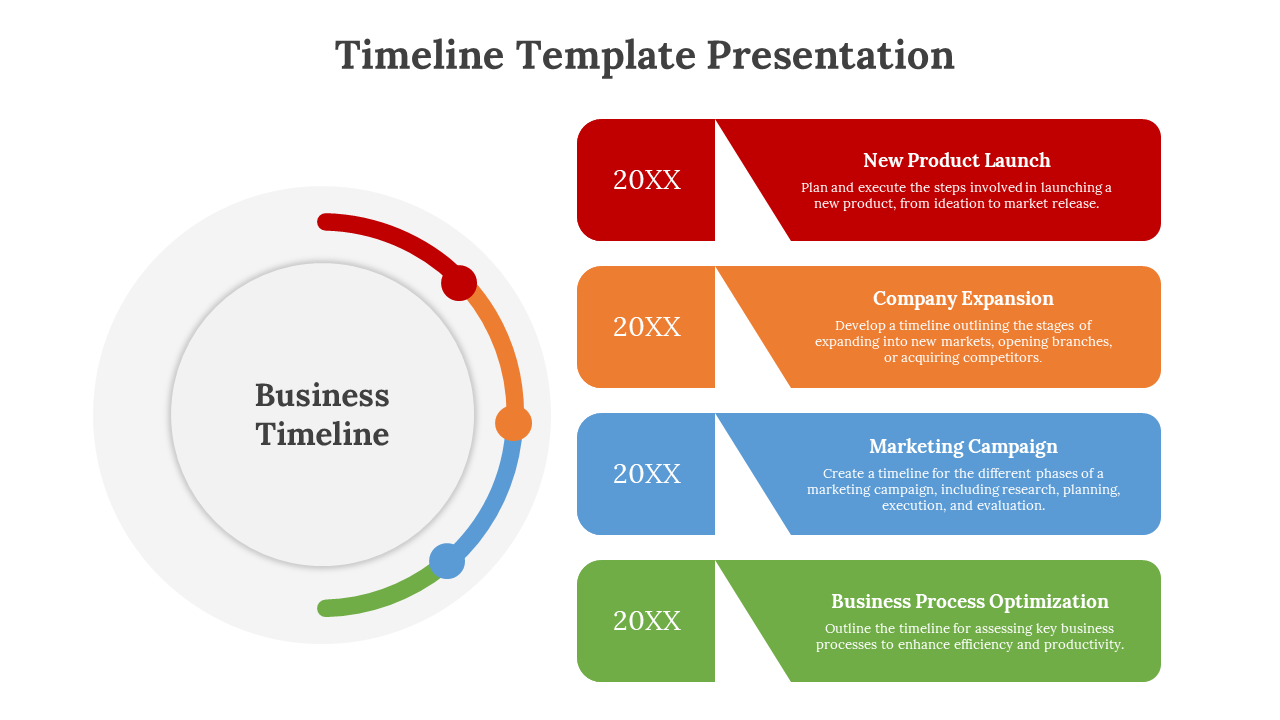 Timeline Template Presentation

Business Timeline

20XX

New Product Launch

Plan and execute the steps involved in launching a new product, from ideation to market release.

20XX

Company Expansion

Develop a timeline outlining the stages of expanding into new markets, opening branches, or acquiring competitors.

20XX

Marketing Campaign

Create a timeline for the different phases of a marketing campaign, including research, planning, execution, and evaluation.

20XX

Business Process Optimization

Outline the timeline for assessing key business processes to enhance efficiency and productivity.